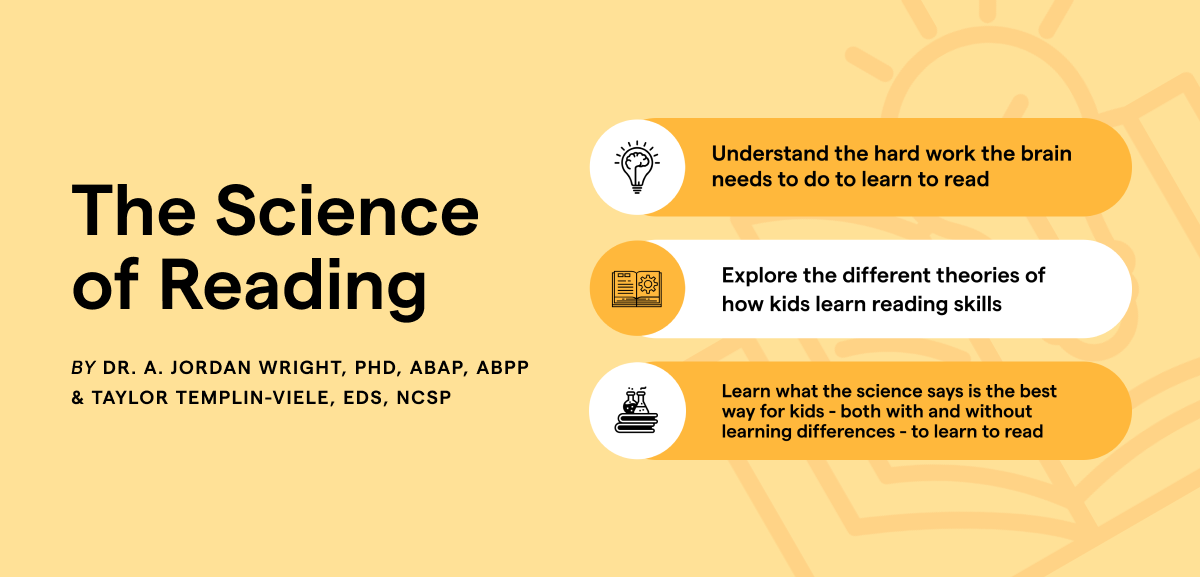 The Science of Reading

BY DR. A. JORDAN WRIGHT, PHD, ABAP, ABPP & TAYLOR TEMPLIN-VIELE, EDS, NCSP

Understand the hard work the brain needs to do to learn to read

Explore the different theories of how kids learn reading skills

Learn what the science says is the best way for kids - both with and without learning differences - to learn to read